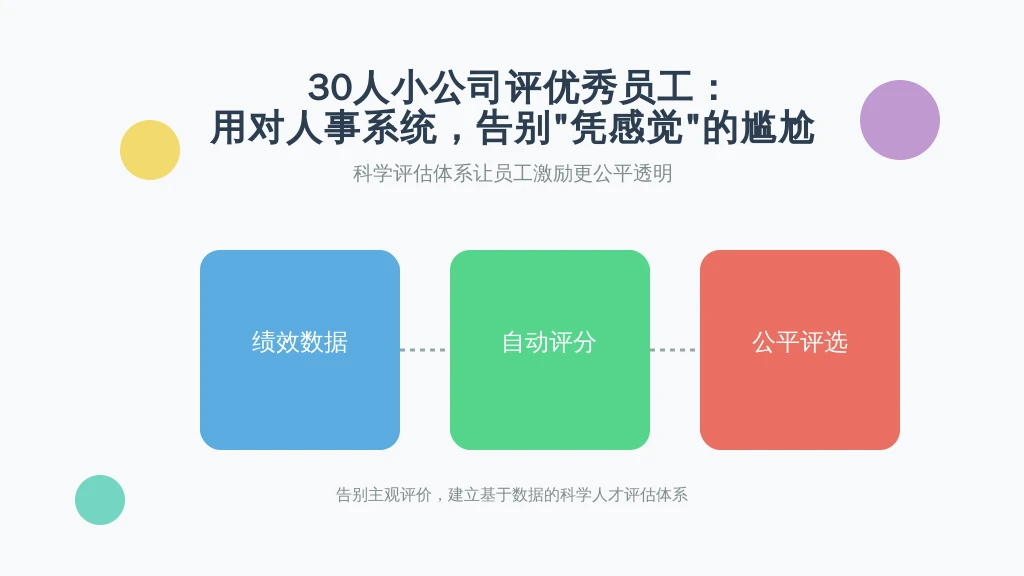 30人小公司评优秀员工：
用对人事系统，告别"凭感觉"的尴尬

科学评估体系让员工激励更公平透明

绩效数据

自动评分

公平评选

告别主观评价，建立基于数据的科学人才评估体系